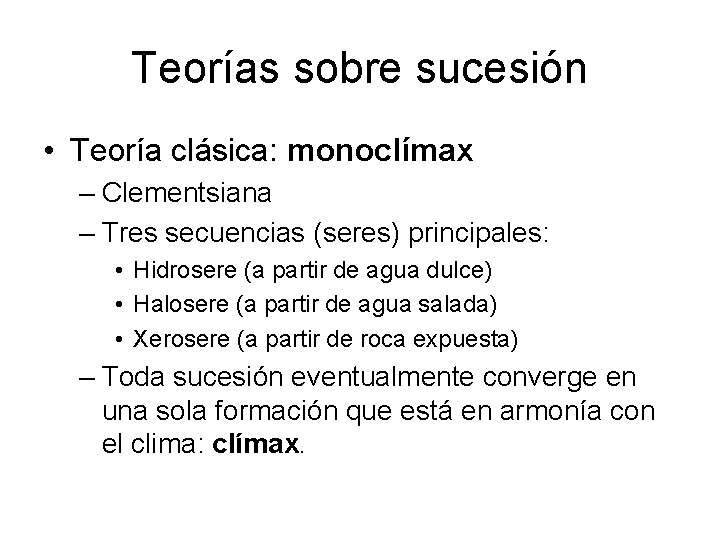 Teorías sobre sucesión

• Teoría clásica: monoclímax
– Clementsiana
– Tres secuencias (seres) principales:
• Hidrosere (a partir de agua dulce)
• Halosere (a partir de agua salada)
• Xerosere (a partir de roca expuesta)
– Toda sucesión eventualmente converge en una sola formación que está en armonía con el clima: clímax.